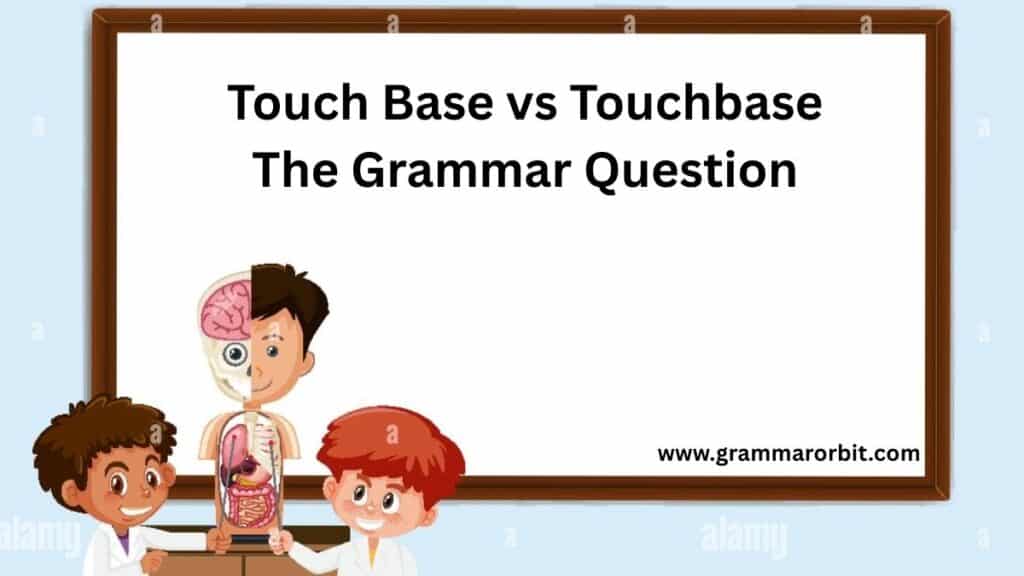 Touch Base vs Touchbase
The Grammar Question

www.grammarorbit.com

alamy alamy